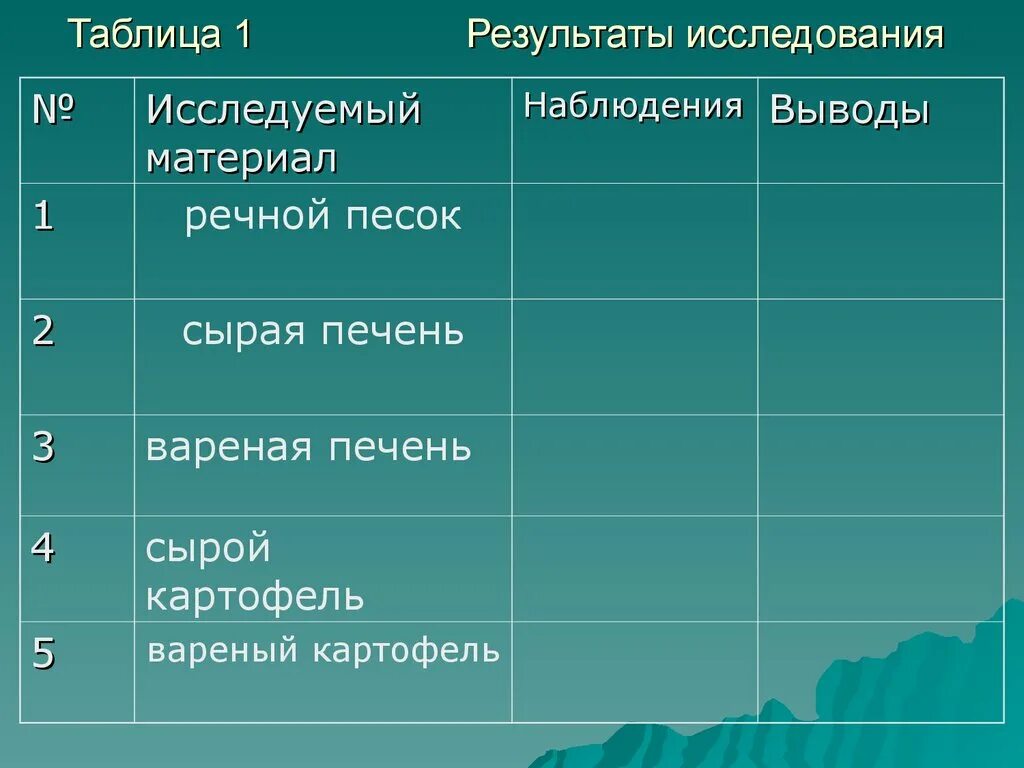 Таблица 1 Результаты исследования

| № | Исследуемый материал | Наблюдения | Выводы |
|---|---|---|---|
| 1 | речной песок | | |
| 2 | сырая печень | | |
| 3 | вареная печень | | |
| 4 | сырой картофель | | |
| 5 | вареный картофель | | |